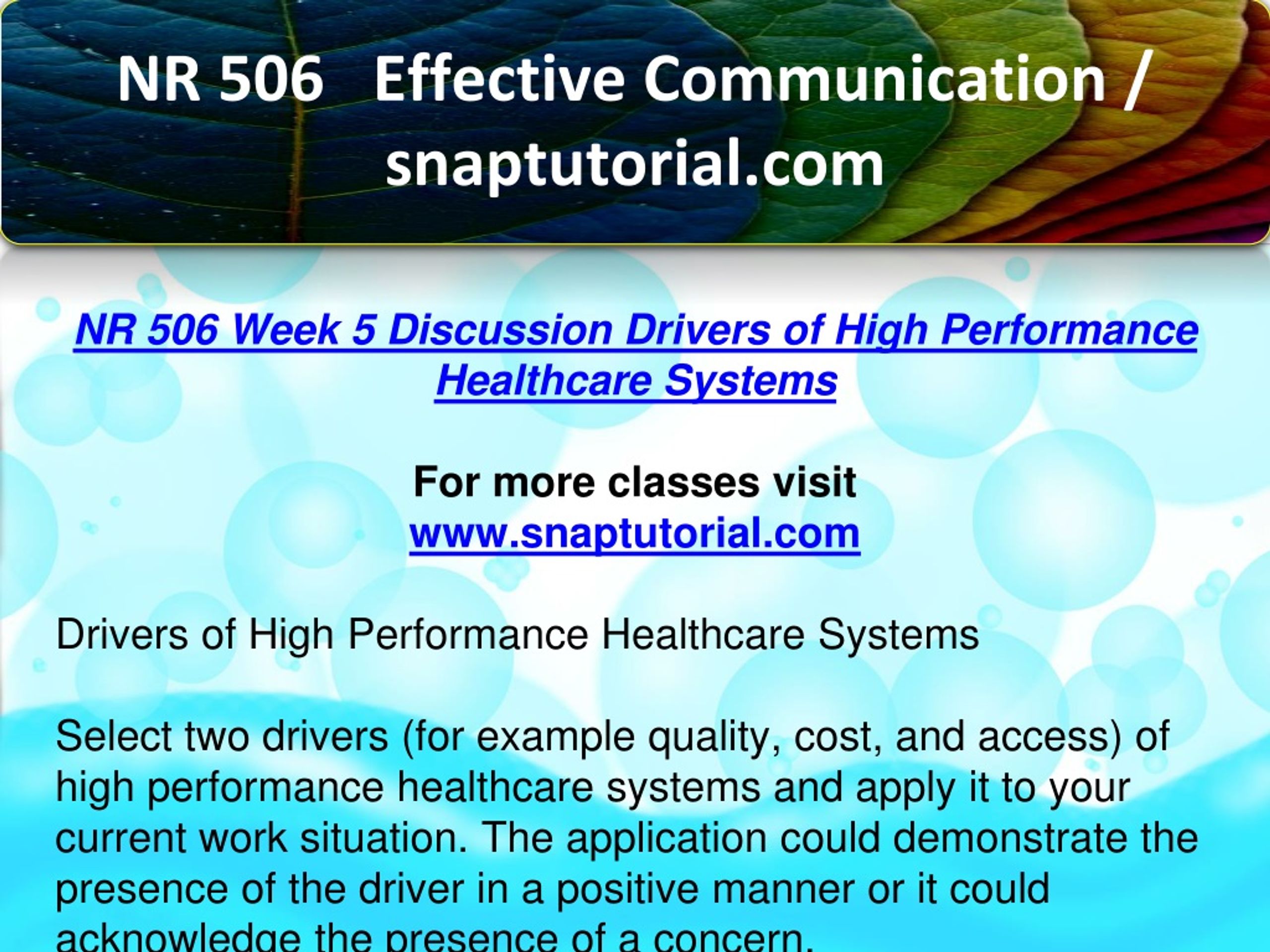 NR 506 Effective Communication / snaptutorial.com

NR 506 Week 5 Discussion Drivers of High Performance Healthcare Systems

For more classes visit
www.snaptutorial.com

Drivers of High Performance Healthcare Systems

Select two drivers (for example quality, cost, and access) of high performance healthcare systems and apply it to your current work situation. The application could demonstrate the presence of the driver in a positive manner or it could acknowledge the presence of a concern.